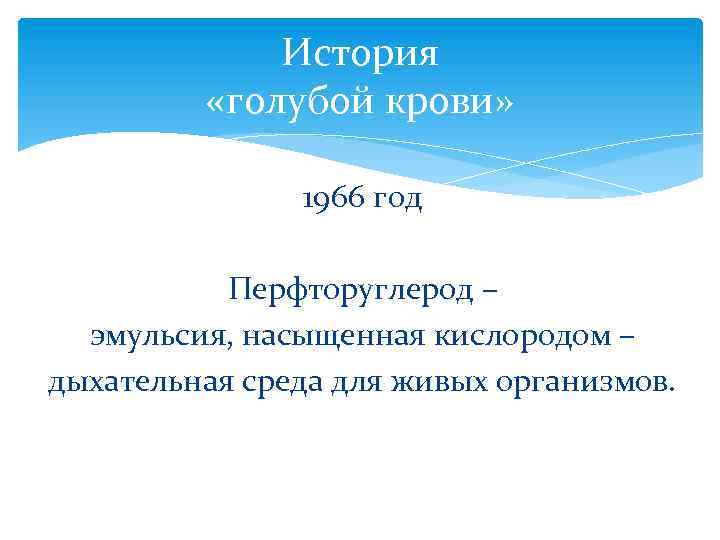 История
«голубой крови»

1966 год

Перфторуглерод –
эмульсия, насыщенная кислородом –
дыхательная среда для живых организмов.